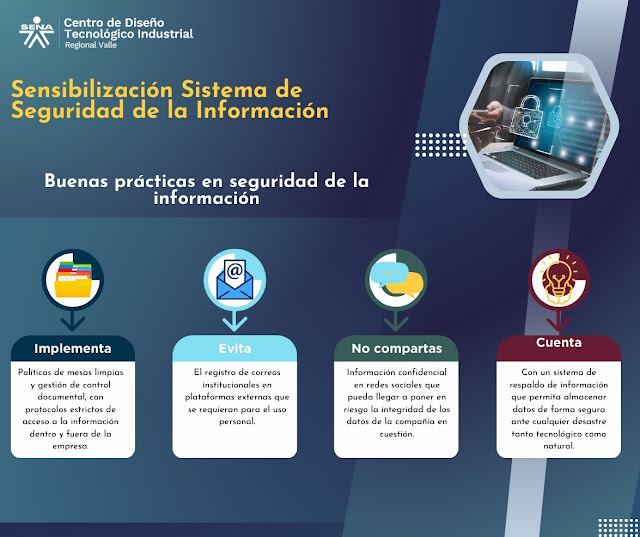 SENA
Centro de Diseño Tecnológico Industrial
Regional Valle

Sensibilización Sistema de Seguridad de la Información

Buenas prácticas en seguridad de la información

Implementa
Políticas de mesas limpias y gestión de control documental, con protocolos estrictos de acceso a la información dentro y fuera de la empresa.

Evita
El registro de correos institucionales en plataformas externas que se requieran para el uso personal.

No compartas
Información confidencial en redes sociales que pueda llegar a poner en riesgo la integridad de los datos de la compañía en cuestión.

Cuenta
Con un sistema de respaldo de información que permita almacenar datos de forma segura ante cualquier desastre tanto tecnológico como natural.